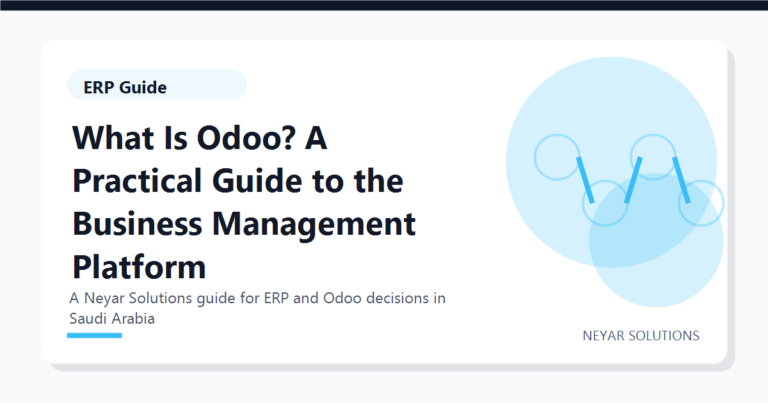 ERP Guide

What Is Odoo? A Practical Guide to the Business Management Platform

A Neyar Solutions guide for ERP and Odoo decisions in Saudi Arabia

NEYAR SOLUTIONS